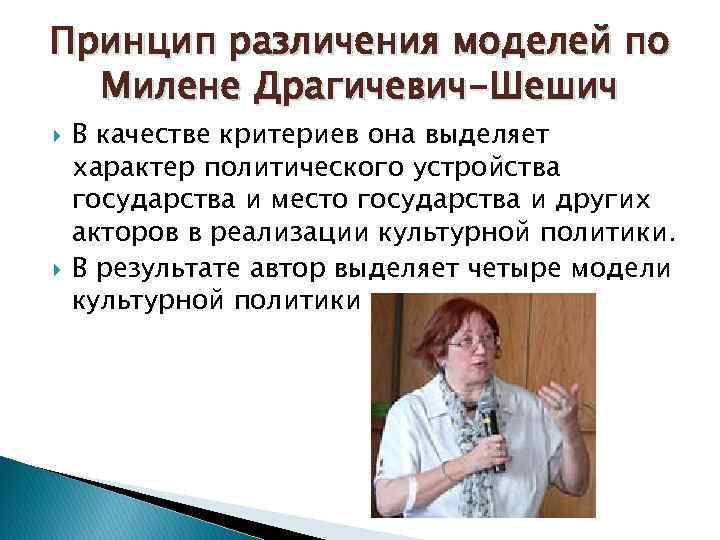 Принцип различения моделей по Милене Драгичевич-Шешич

В качестве критериев она выделяет характер политического устройства государства и место государства и других акторов в реализации культурной политики.

В результате автор выделяет четыре модели культурной политики